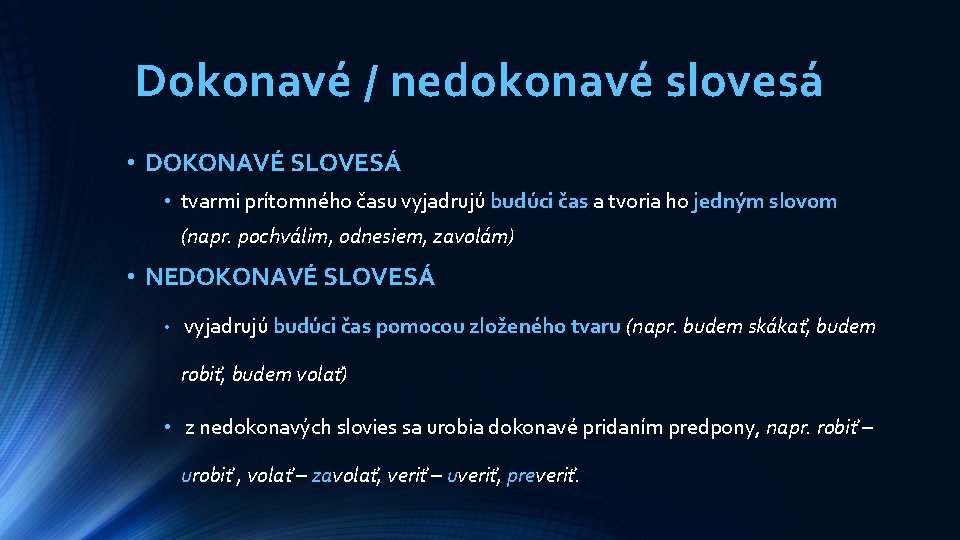 Dokonavé / nedokonavé slovesá

• DOKONAVÉ SLOVESÁ

• tvarmi prítomného času vyjadrujú budúci čas a tvoria ho jedným slovom (napr. pochválim, odnesiem, zavolám)

• NEDOKONAVÉ SLOVESÁ

• vyjadrujú budúci čas pomocou zloženého tvaru (napr. budem skákať, budem robiť, budem volať)

• z nedokonavých slovies sa urobia dokonavé pridaním predpony, napr. robiť – urobiť , volať – zavolať, veriť – uveriť, preveriť.